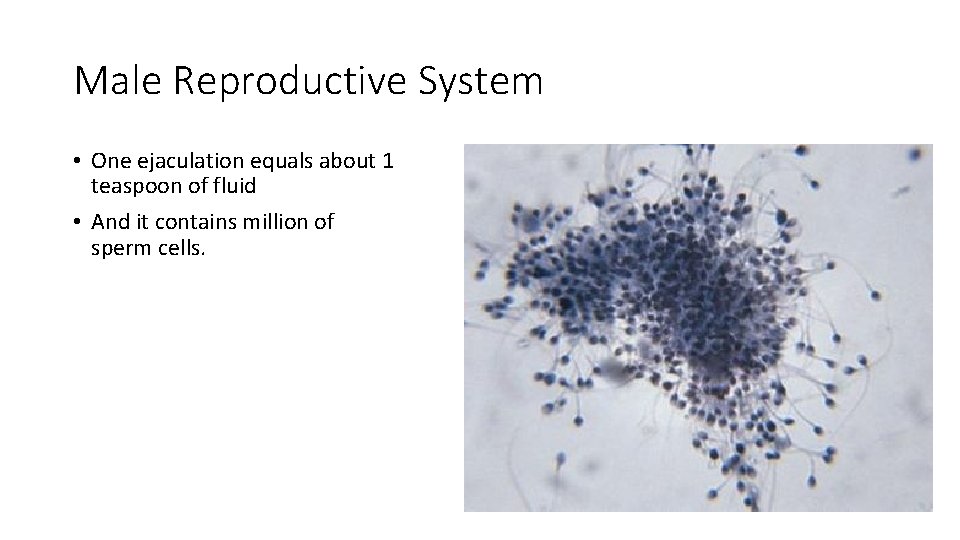 Male Reproductive System

• One ejaculation equals about 1 teaspoon of fluid

• And it contains million of sperm cells.